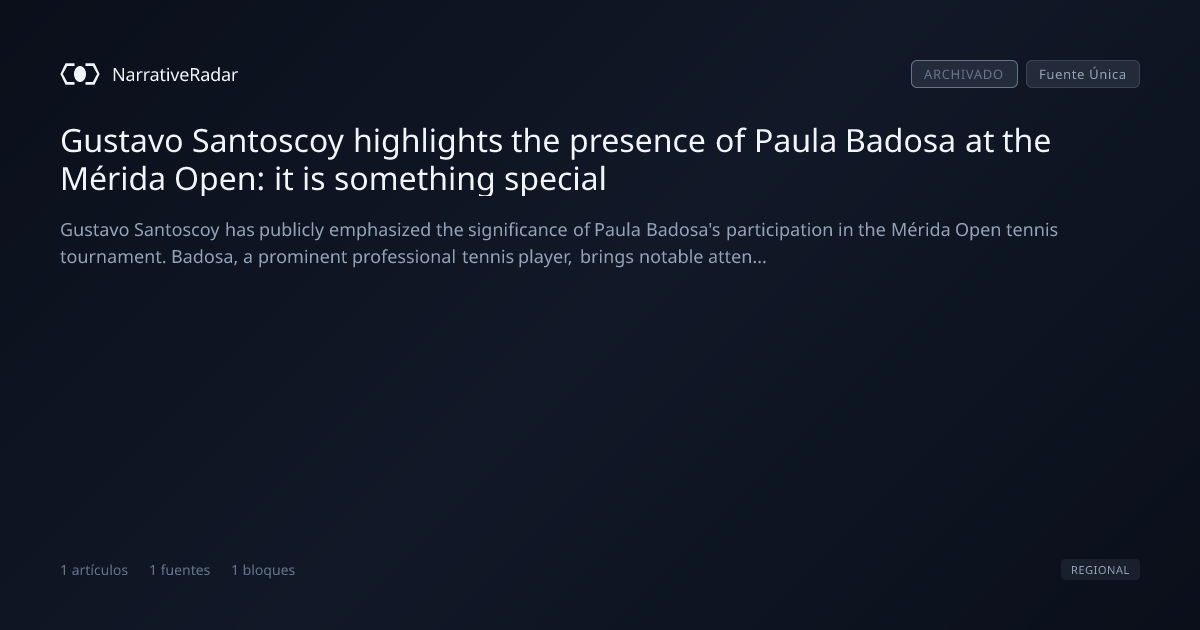 NarrativeRadar

ARCHIVADO Fuente Única

Gustavo Santoscoy highlights the presence of Paula Badosa at the Mérida Open: it is something special

Gustavo Santoscoy has publicly emphasized the significance of Paula Badosa's participation in the Mérida Open tennis tournament. Badosa, a prominent professional tennis player, brings notable atten...

1 artículos 1 fuentes 1 bloques

REGIONAL